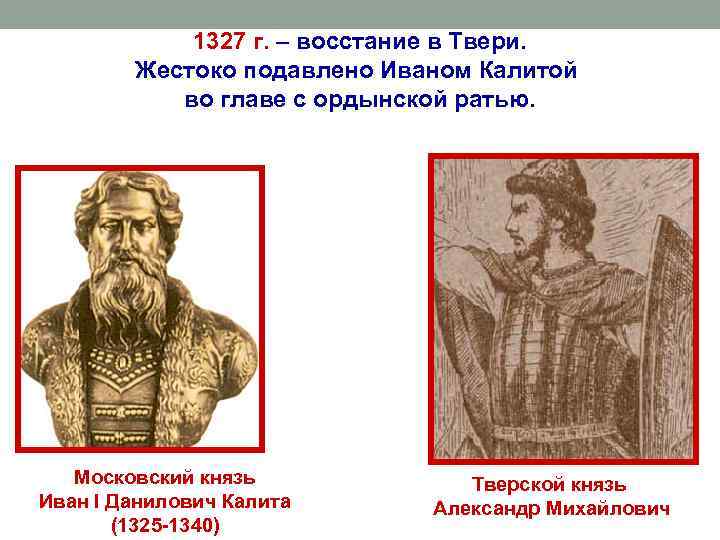 1327 г. – восстание в Твери.
Жестоко подавлено Иваном Калитой во главе с ордынской ратью.

Московский князь
Иван I Данилович Калита
(1325-1340)

Тверской князь
Александр Михайлович